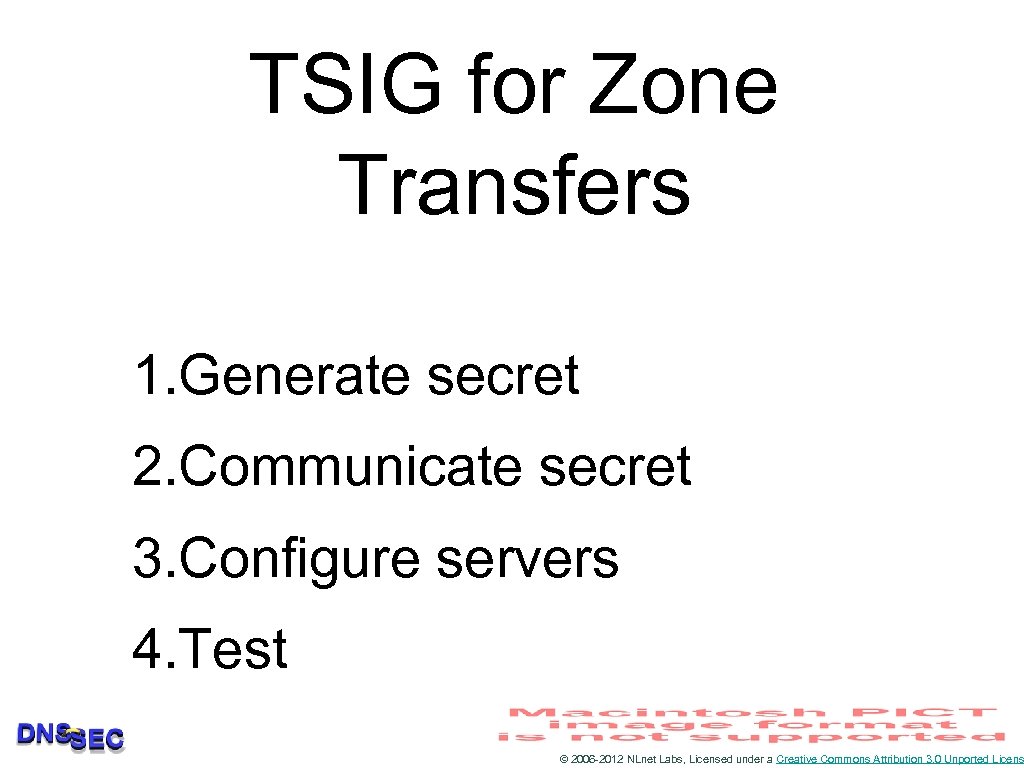 TSIG for Zone Transfers

1.Generate secret

2.Communicate secret

3.Configure servers

4.Test

DNSSEC

Macintosh PICT image format is not supported

© 2006-2012 NLnet Labs, Licensed under a Creative Commons Attribution 3.0 Unported Licens